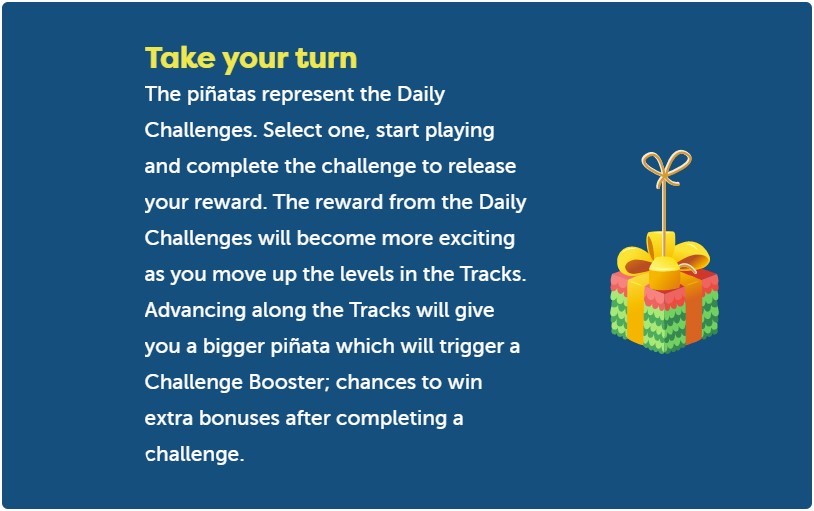 Take your turn

The piñatas represent the Daily Challenges. Select one, start playing and complete the challenge to release your reward. The reward from the Daily Challenges will become more exciting as you move up the levels in the Tracks. Advancing along the Tracks will give you a bigger piñata which will trigger a Challenge Booster; chances to win extra bonuses after completing a challenge.